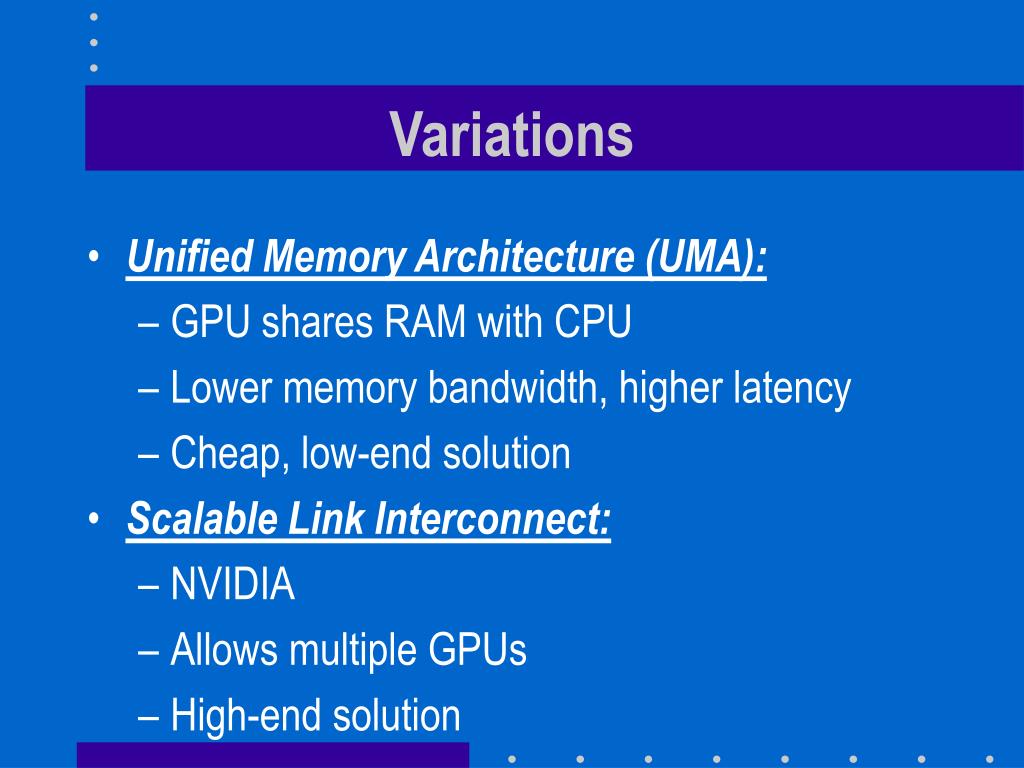 Variations

• Unified Memory Architecture (UMA):
– GPU shares RAM with CPU
– Lower memory bandwidth, higher latency
– Cheap, low-end solution
• Scalable Link Interconnect:
– NVIDIA
– Allows multiple GPUs
– High-end solution